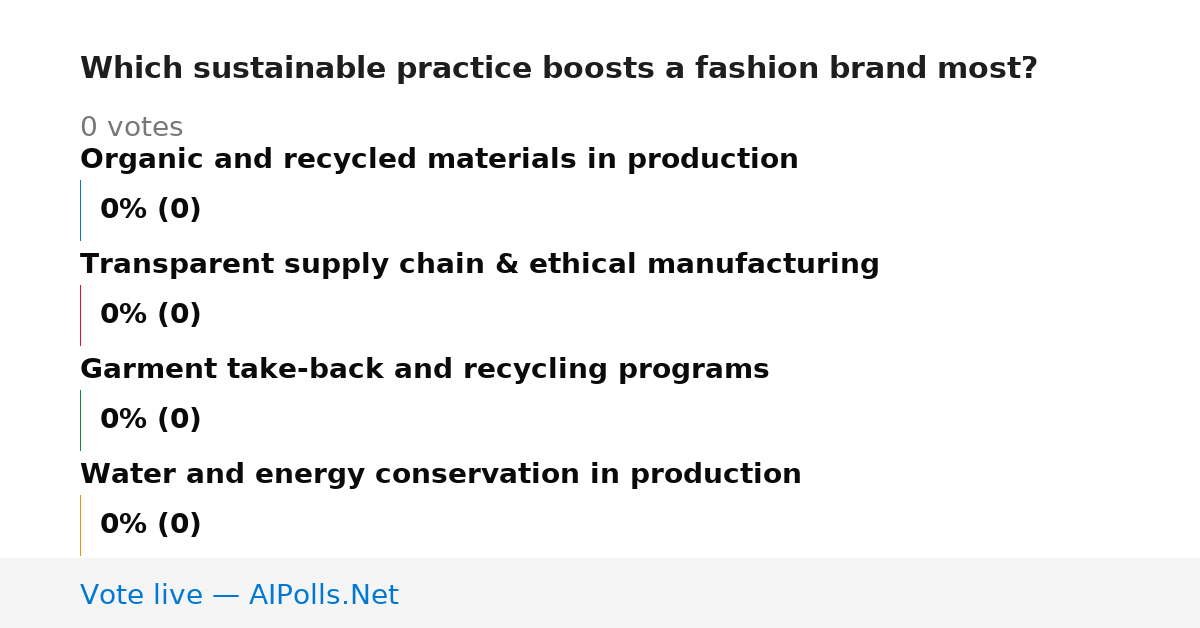 Which sustainable practice boosts a fashion brand most?

0 votes

Organic and recycled materials in production

0% (0)

Transparent supply chain & ethical manufacturing

0% (0)

Garment take-back and recycling programs

0% (0)

Water and energy conservation in production

0% (0)

Vote live — AIPolls.Net